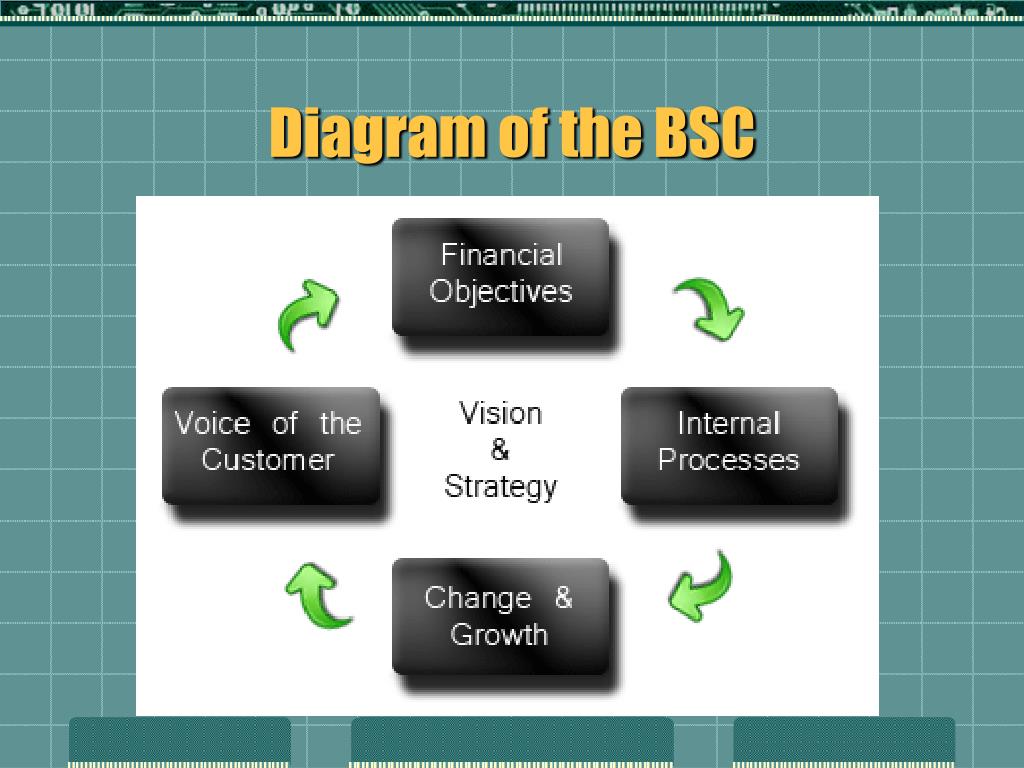 Diagram of the BSC

Financial Objectives

Voice of the Customer

Vision & Strategy

Internal Processes

Change & Growth